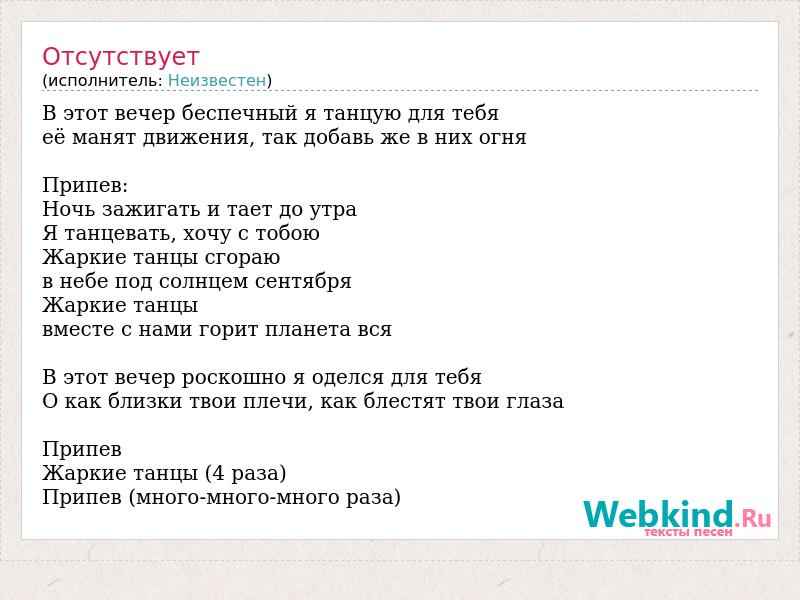 Отсутствует
(исполнитель: Неизвестен)

В этот вечер беспечный я танцую для тебя
её манят движения, так добавь же в них огня

Припев:
Ночь зажигать и тает до утра
Я танцевать, хочу с тобою
Жаркие танцы сгораю
в небе под солнцем сентября
Жаркие танцы
вместе с нами горит планета вся

В этот вечер роскошно я оделся для тебя
О как близки твои плечи, как блестят твои глаза

Припев
Жаркие танцы (4 раза)
Припев (много-много-много раза)

Webkind.Ru
тексты песен